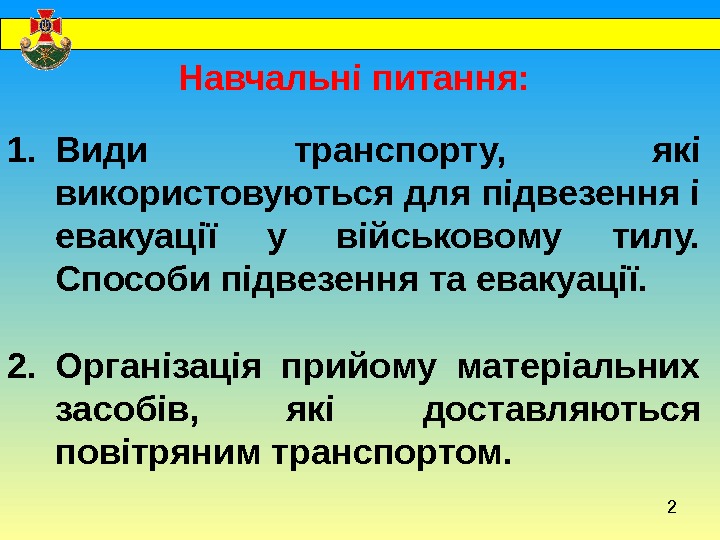 Навчальні питання:

1. Види транспорту, які використовуються для підвезення і евакуації у військовому тилу. Способи підвезення та евакуації.

2. Організація прийому матеріальних засобів, які доставляються повітряним транспортом.

2